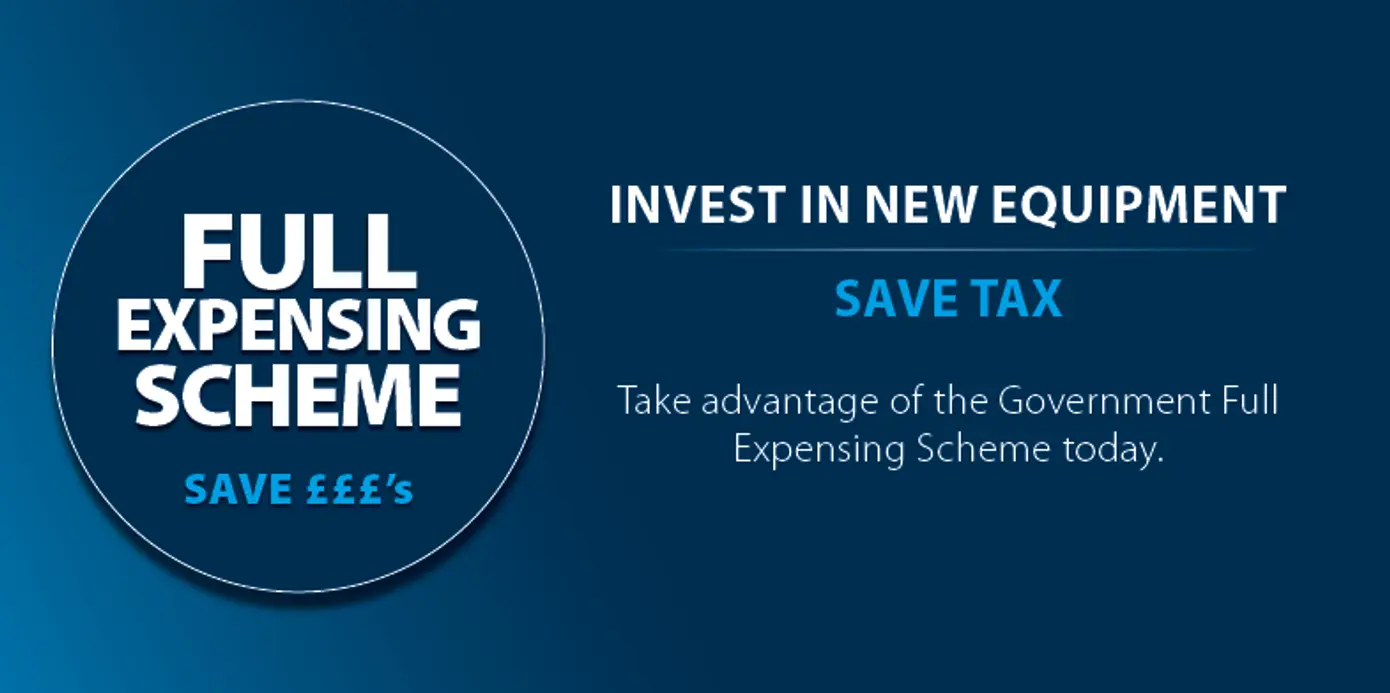 FULL EXPENSING SCHEME

SAVE £££'s

INVEST IN NEW EQUIPMENT

SAVE TAX

Take advantage of the Government Full Expensing Scheme today.